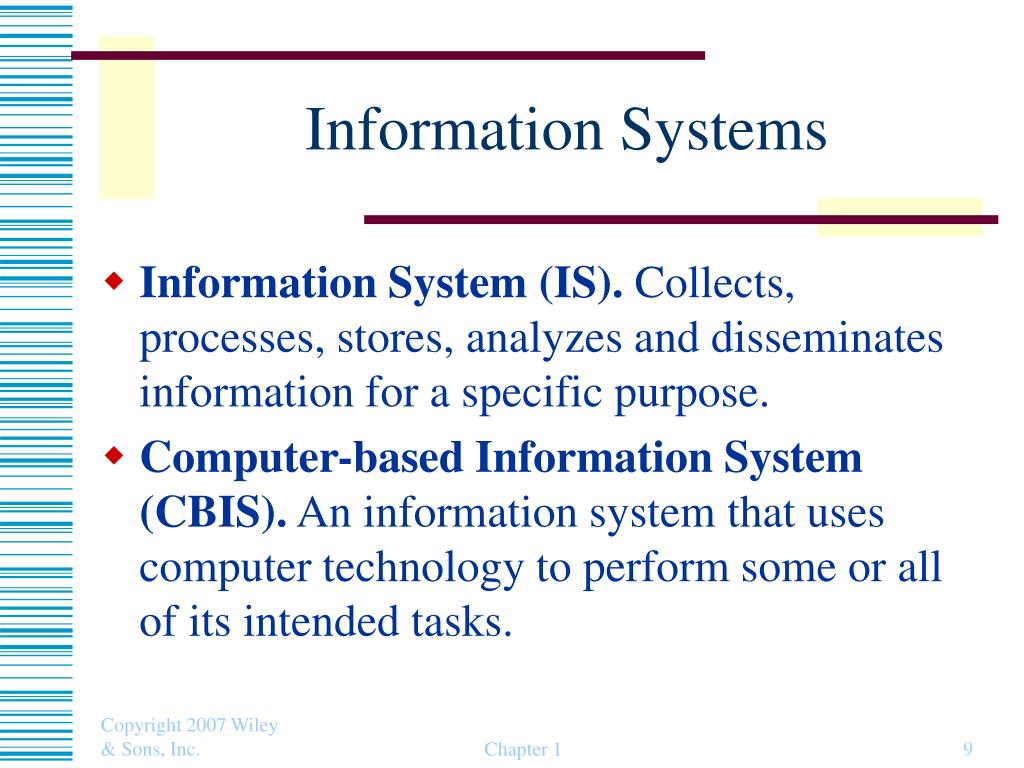 Information Systems

Information System (IS). Collects, processes, stores, analyzes and disseminates information for a specific purpose.

Computer-based Information System (CBIS). An information system that uses computer technology to perform some or all of its intended tasks.

Copyright 2007 Wiley & Sons, Inc.

Chapter 1

9